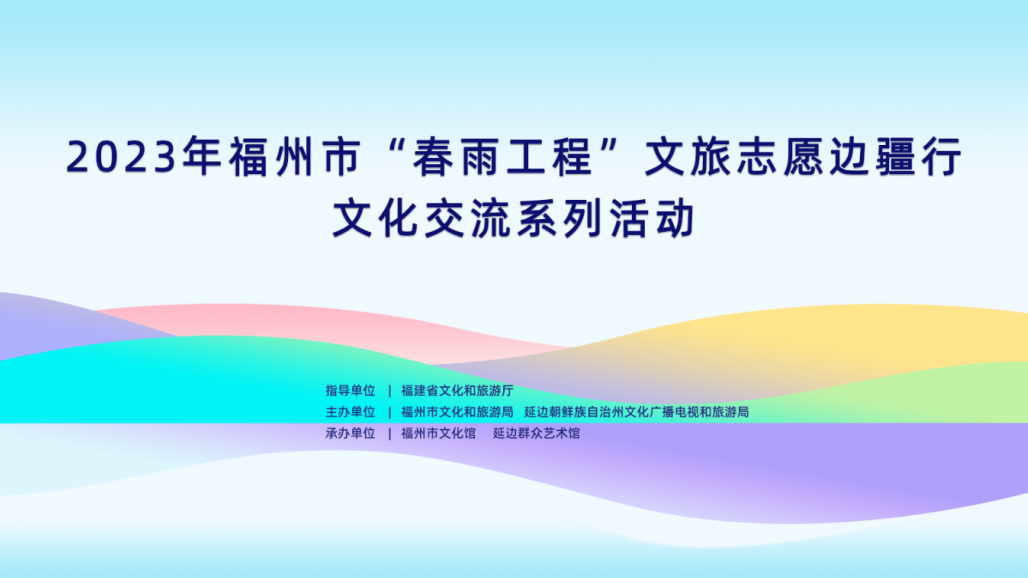 2023年福州市“春雨工程”文旅志愿边疆行
文化交流系列活动

指导单位 | 福建省文化和旅游厅
主办单位 | 福州市文化和旅游局 延边朝鲜族自治州文化广播电视和旅游局
承办单位 | 福州市文化馆 延边群众艺术馆